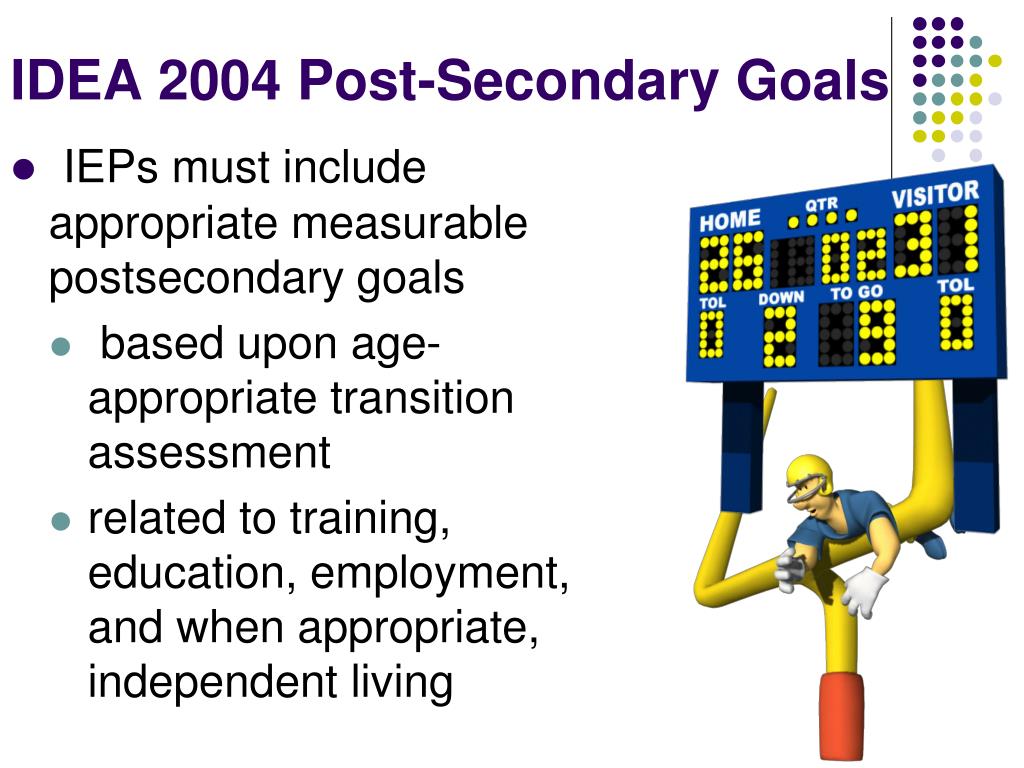 IDEA 2004 Post-Secondary Goals

- IEPs must include appropriate measurable postsecondary goals
  - based upon age-appropriate transition assessment
  - related to training, education, employment, and when appropriate, independent living

HOME
QTR
VISITOR
26
02
31
TOL
DOWN
TO GO
TOL
0
2
9
0